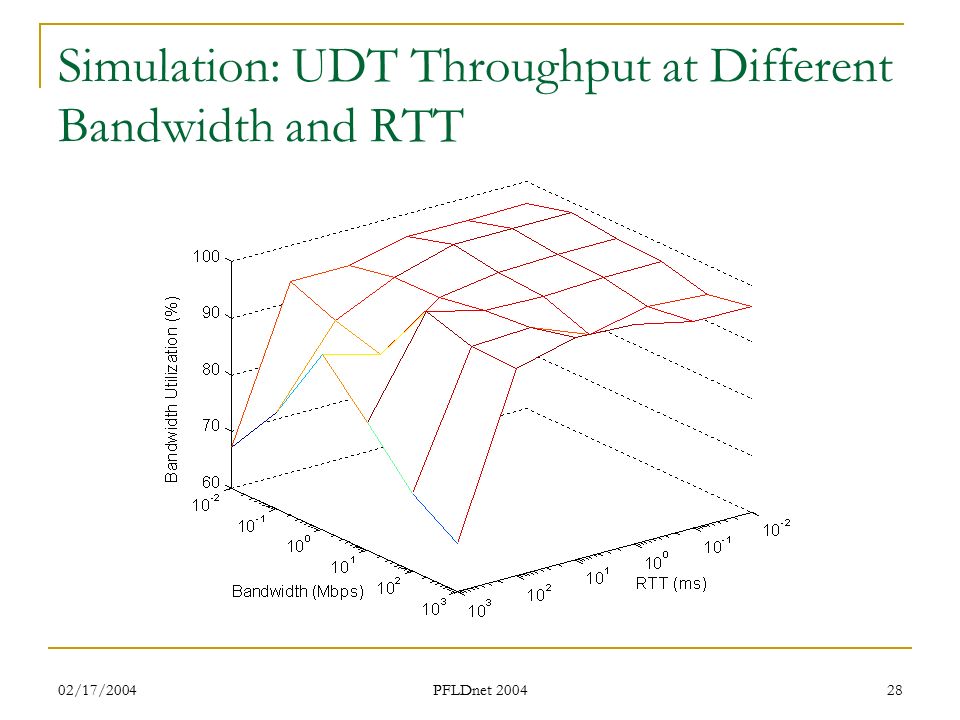 Simulation: UDT Throughput at Different Bandwidth and RTT

100
90
80
70
60
Bandwidth Utilization (%)
$10^{-2}$
$10^{-1}$
$10^{0}$
$10^{1}$
$10^{2}$
$10^{3}$
Bandwidth (Mbps)
$10^{3}$
$10^{2}$
$10^{1}$
$10^{0}$
$10^{-1}$
$10^{-2}$
RTT (ms)

02/17/2004
PFLDnet 2004
28